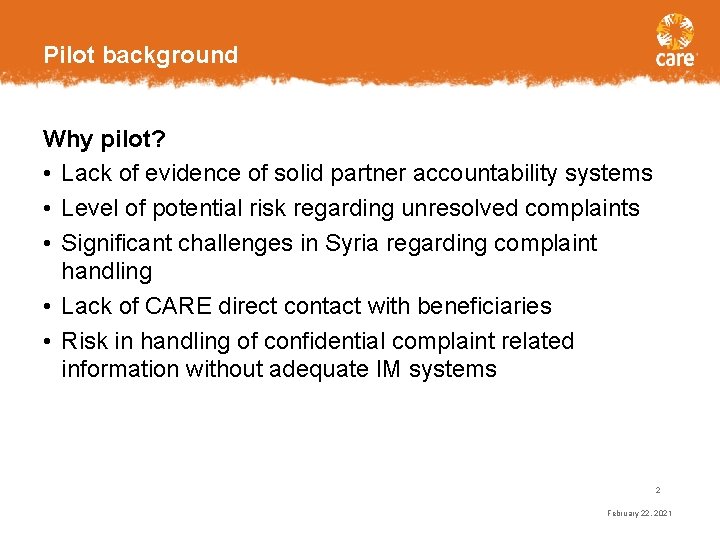 Pilot background

care

Why pilot?

• Lack of evidence of solid partner accountability systems
• Level of potential risk regarding unresolved complaints
• Significant challenges in Syria regarding complaint handling
• Lack of CARE direct contact with beneficiaries
• Risk in handling of confidential complaint related information without adequate IM systems

2

February 22, 2021